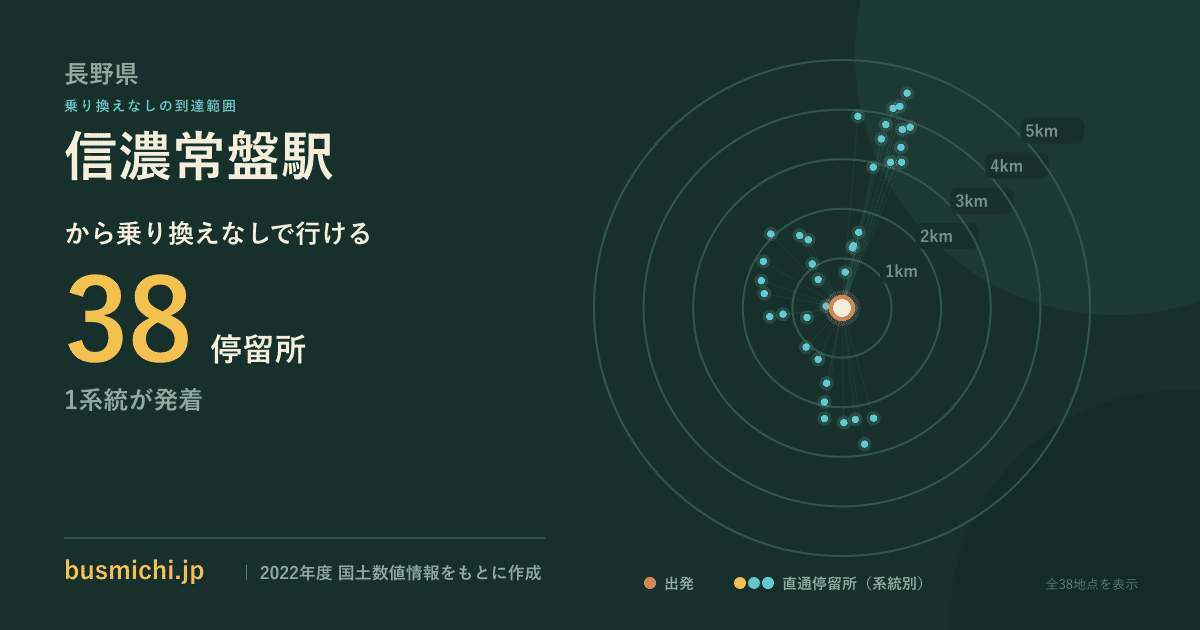 長野県
乗り換えなしの到達範囲
信濃常盤駅

から乗り換えなしで行ける
38 停留所
1系統が発着

5km
4km
3km
2km
1km

busmichi.jp | 2022年度 国土数値情報をもとに作成

出発 直通停留所（系統別） 全38地点を表示